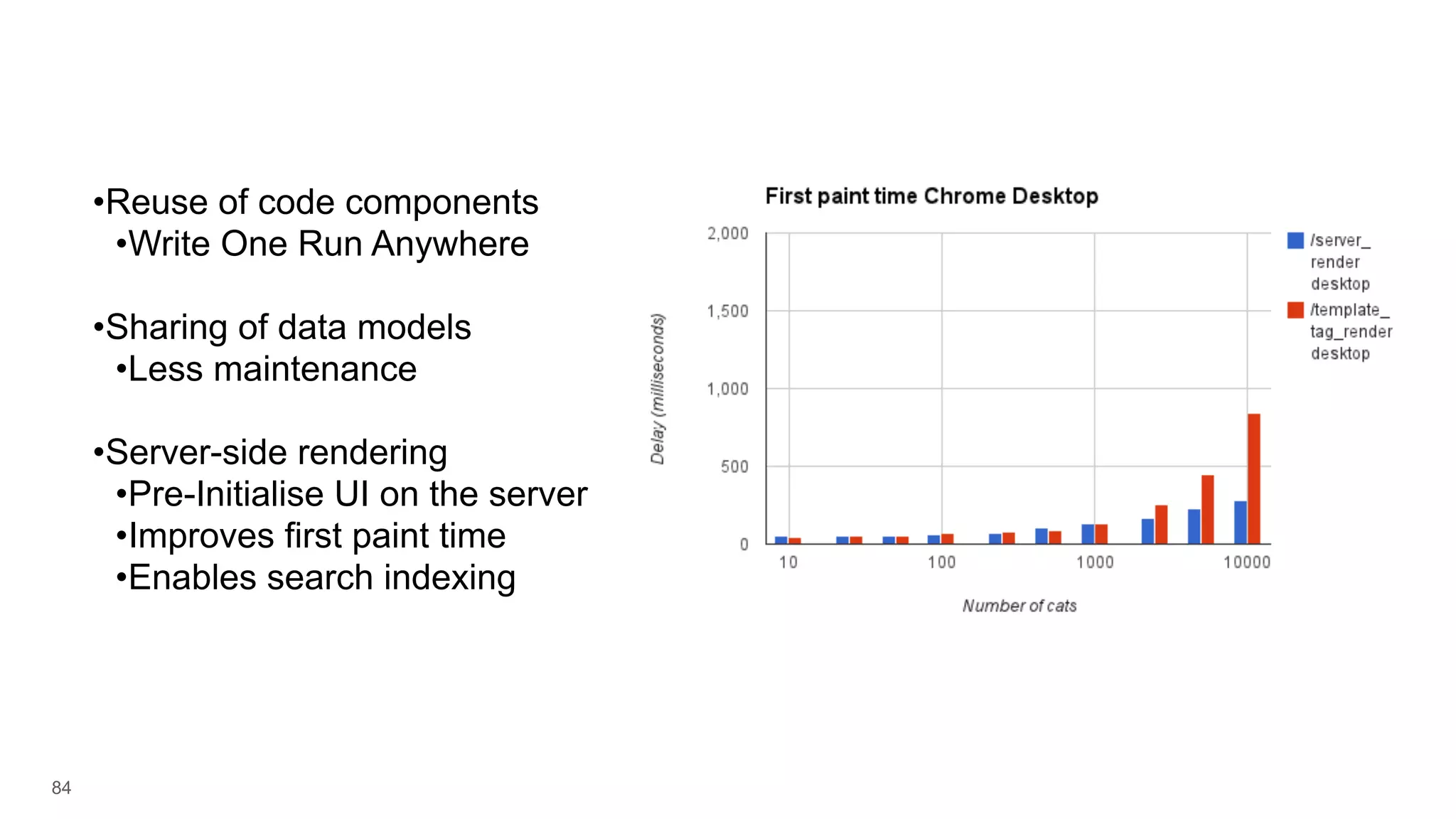 •Reuse of code components
•Write One Run Anywhere

•Sharing of data models
•Less maintenance

•Server-side rendering
•Pre-Initialise UI on the server
•Improves first paint time
•Enables search indexing

First paint time Chrome Desktop

Delay (milliseconds)

2,000
1,500
1,000
500
0

10
100
1000
10000

Number of cats

/server_render desktop
/template_tag_render desktop

84